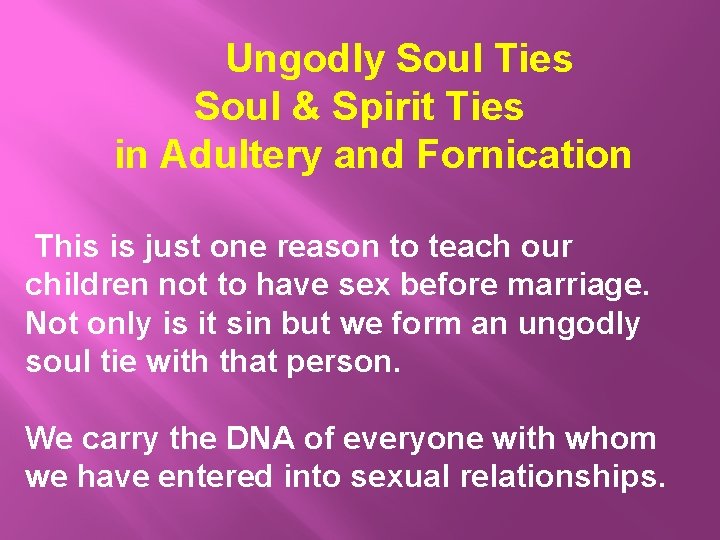 Ungodly Soul Ties
Soul & Spirit Ties
in Adultery and Fornication

This is just one reason to teach our children not to have sex before marriage. Not only is it sin but we form an ungodly soul tie with that person.

We carry the DNA of everyone with whom we have entered into sexual relationships.